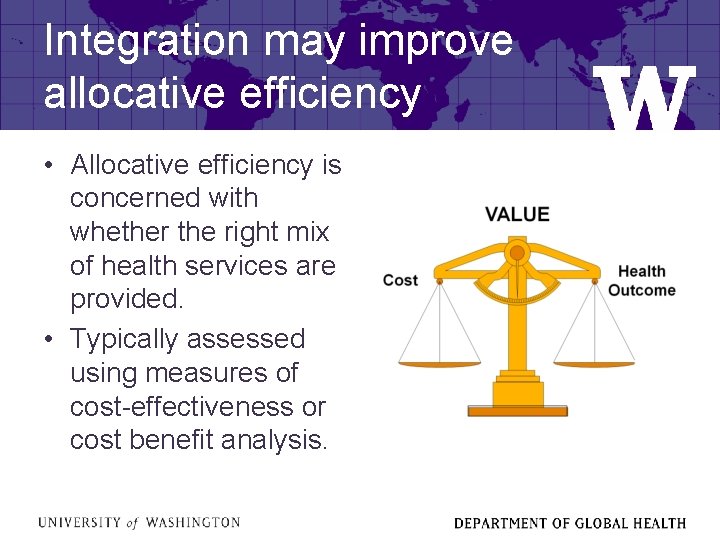 Integration may improve allocative efficiency

W

• Allocative efficiency is concerned with whether the right mix of health services are provided.
• Typically assessed using measures of cost-effectiveness or cost benefit analysis.

VALUE

Cost

Health Outcome

UNIVERSITY of WASHINGTON

DEPARTMENT OF GLOBAL HEALTH